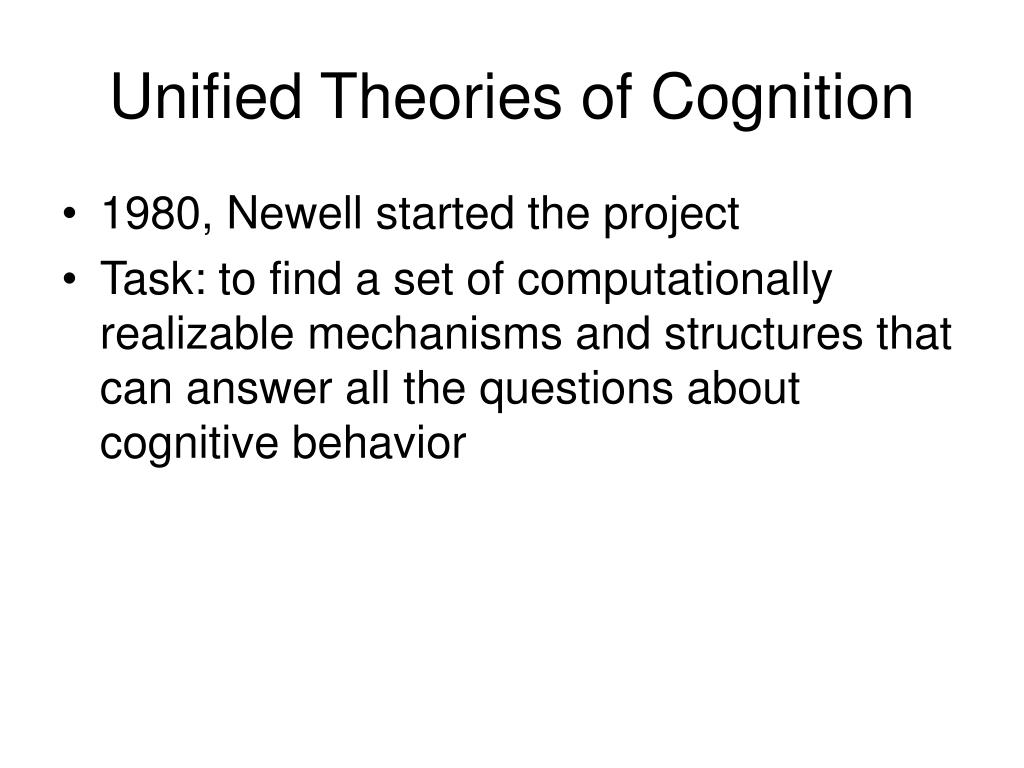 Unified Theories of Cognition

• 1980, Newell started the project
• Task: to find a set of computationally realizable mechanisms and structures that can answer all the questions about cognitive behavior